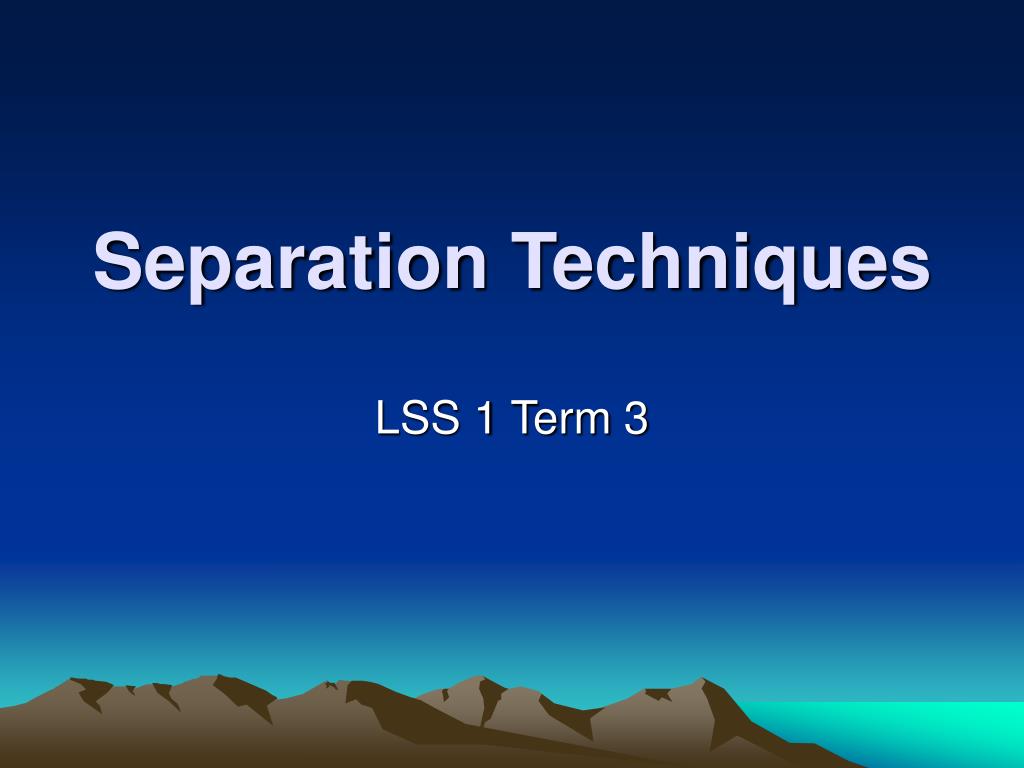 Separation Techniques

LSS 1 Term 3